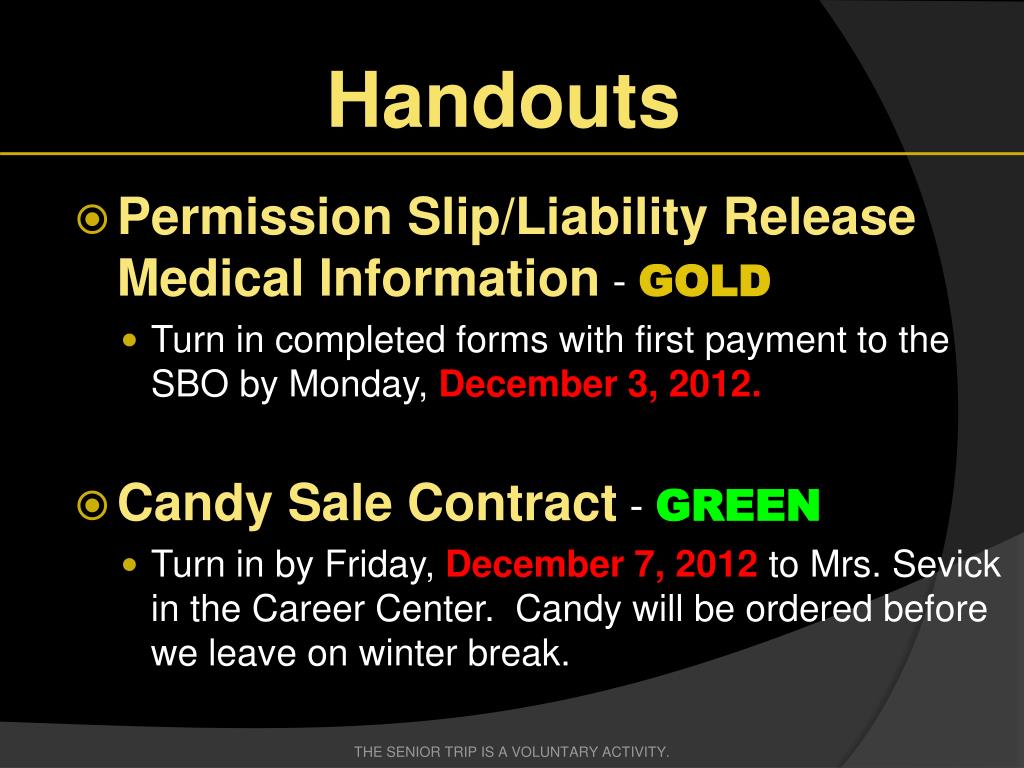 Handouts

Permission Slip/Liability Release Medical Information - GOLD

Turn in completed forms with first payment to the SBO by Monday, December 3, 2012.

Candy Sale Contract - GREEN

Turn in by Friday, December 7, 2012 to Mrs. Sevick in the Career Center. Candy will be ordered before we leave on winter break.

THE SENIOR TRIP IS A VOLUNTARY ACTIVITY.